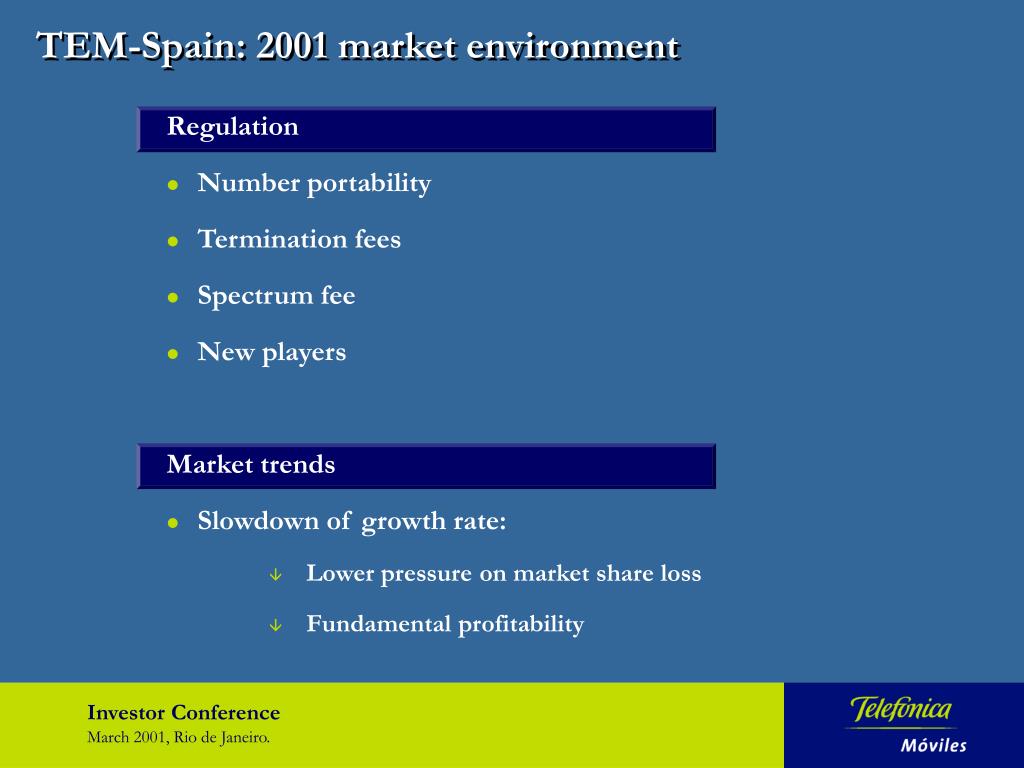 TEM-Spain: 2001 market environment

Regulation

- Number portability
- Termination fees
- Spectrum fee
- New players

Market trends

- Slowdown of growth rate:
  - Lower pressure on market share loss
  - Fundamental profitability

Investor Conference
March 2001, Rio de Janeiro.

Telefónica
Móviles